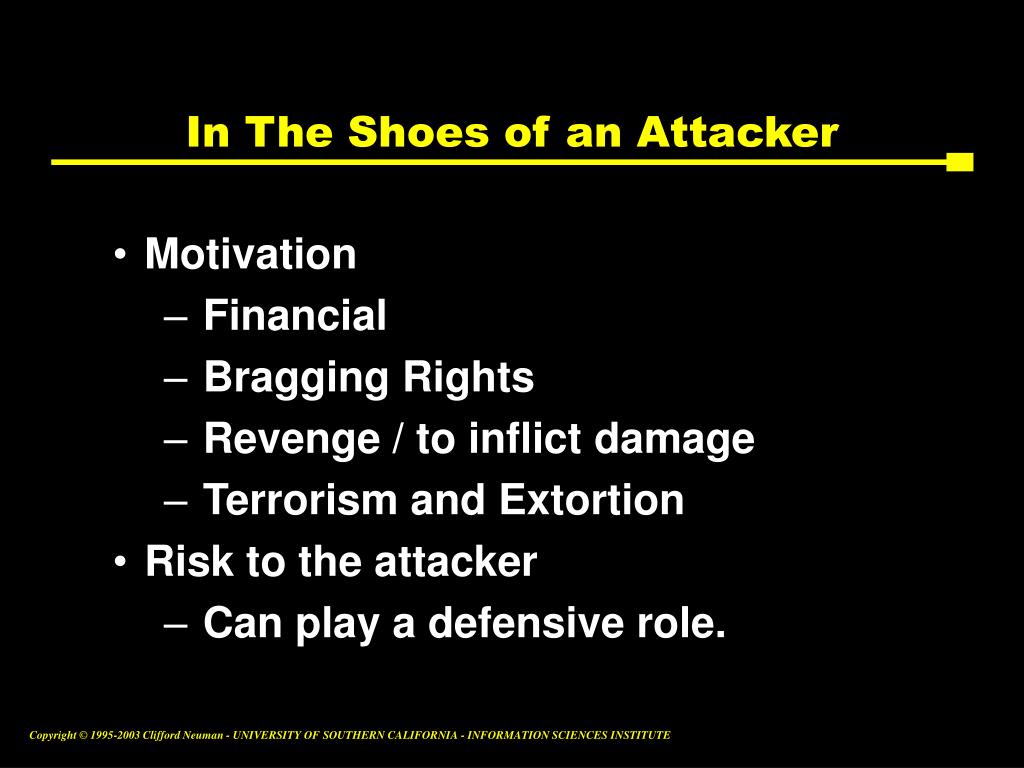 In The Shoes of an Attacker

• Motivation
– Financial
– Bragging Rights
– Revenge / to inflict damage
– Terrorism and Extortion
• Risk to the attacker
– Can play a defensive role.

Copyright © 1995-2003 Clifford Neuman - UNIVERSITY OF SOUTHERN CALIFORNIA - INFORMATION SCIENCES INSTITUTE